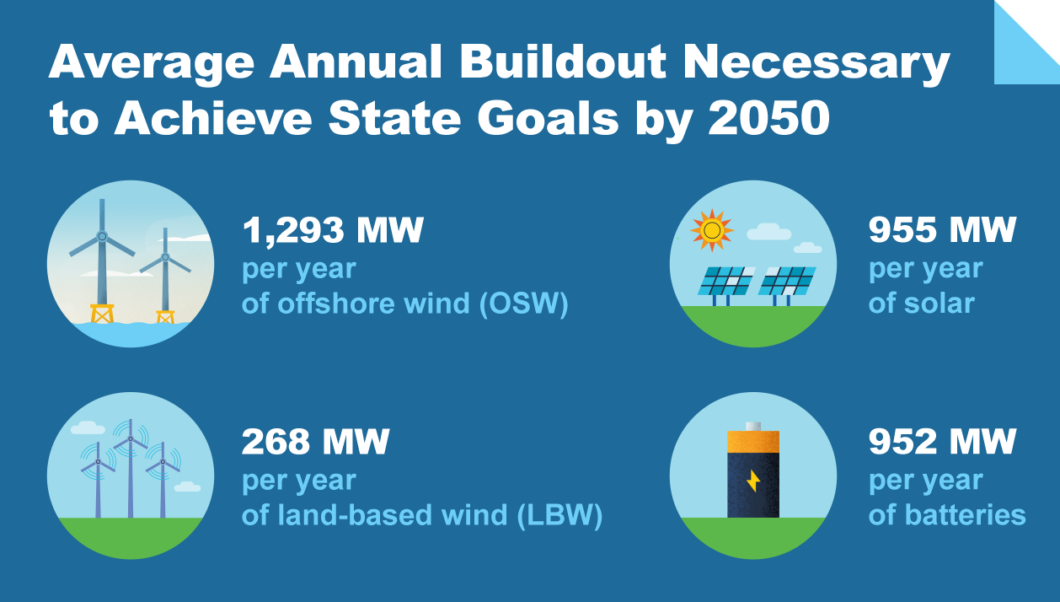 Average Annual Buildout Necessary to Achieve State Goals by 2050

1,293 MW
per year
of offshore wind (OSW)

955 MW
per year
of solar

268 MW
per year
of land-based wind (LBW)

952 MW
per year
of batteries